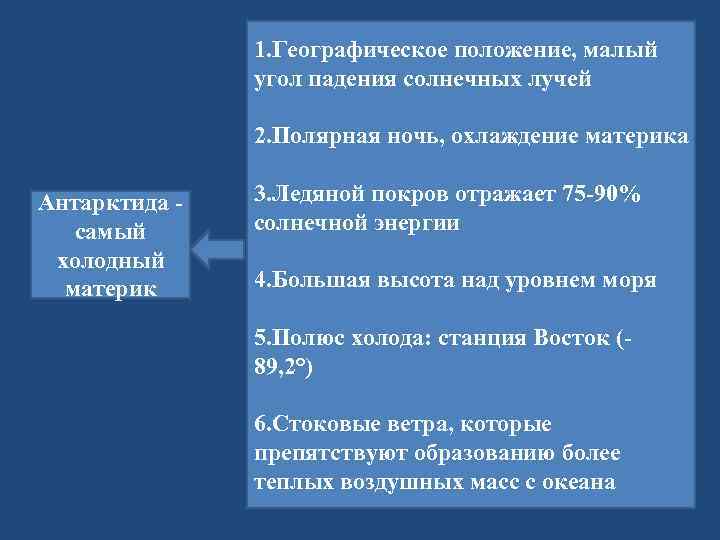 Антарктида - самый холодный материк

1.Географическое положение, малый угол падения солнечных лучей

2.Полярная ночь, охлаждение материка

3.Ледяной покров отражает 75-90% солнечной энергии

4.Большая высота над уровнем моря

5.Полюс холода: станция Восток (-89,2°)

6.Стоковые ветра, которые препятствуют образованию более теплых воздушных масс с океана